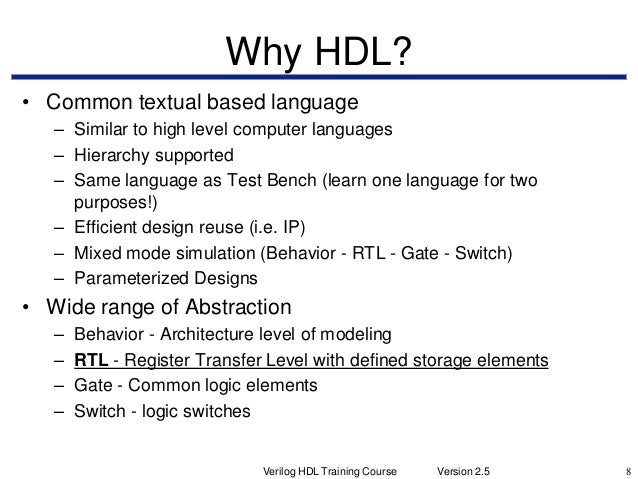 Why HDL?

• Common textual based language
  – Similar to high level computer languages
  – Hierarchy supported
  – Same language as Test Bench (learn one language for two purposes!)
  – Efficient design reuse (i.e. IP)
  – Mixed mode simulation (Behavior - RTL - Gate - Switch)
  – Parameterized Designs
• Wide range of Abstraction
  – Behavior - Architecture level of modeling
  – RTL - Register Transfer Level with defined storage elements
  – Gate - Common logic elements
  – Switch - logic switches

Verilog HDL Training Course Version 2.5 8